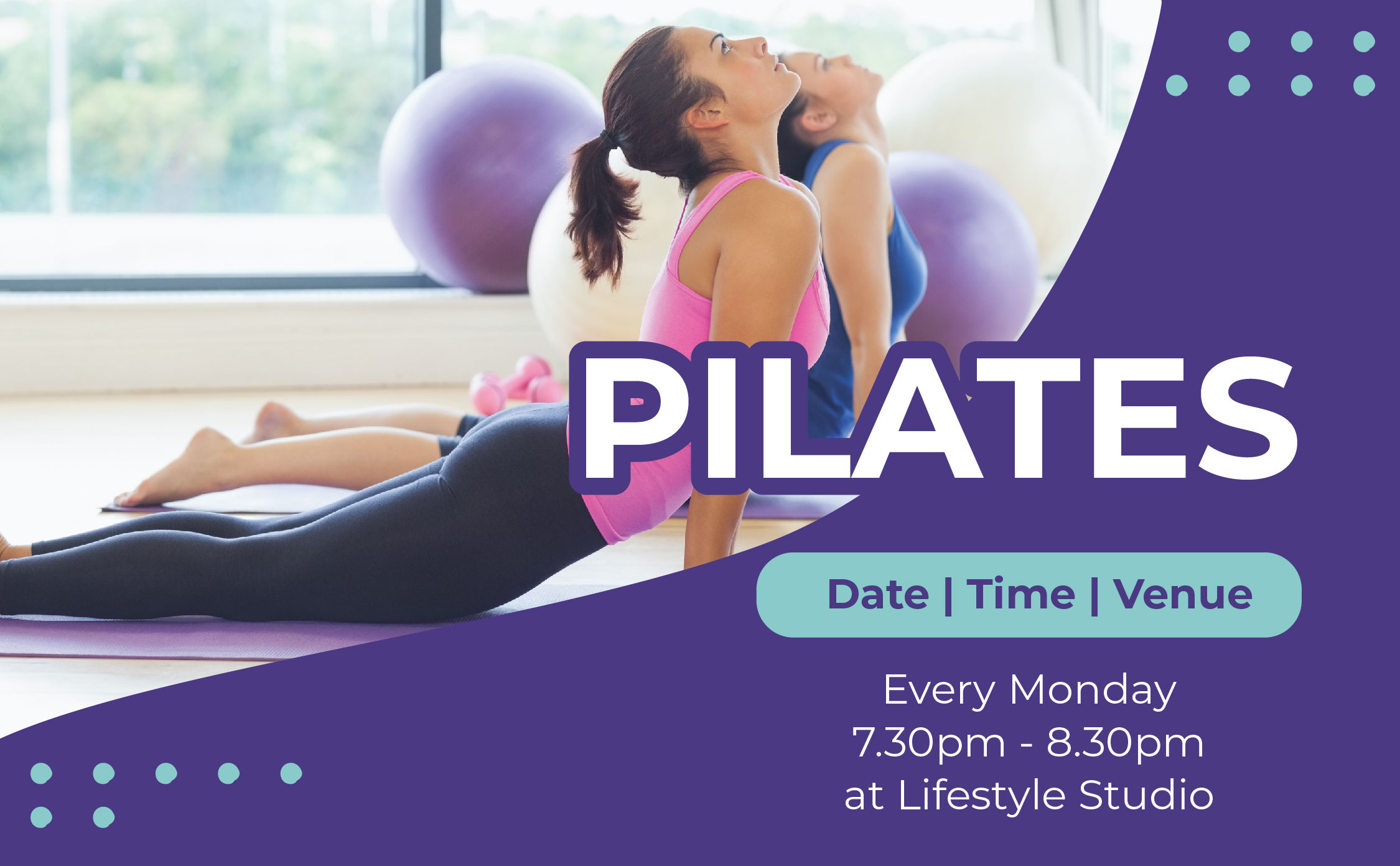 PILATES

Date | Time | Venue

Every Monday
7.30pm - 8.30pm
at Lifestyle Studio